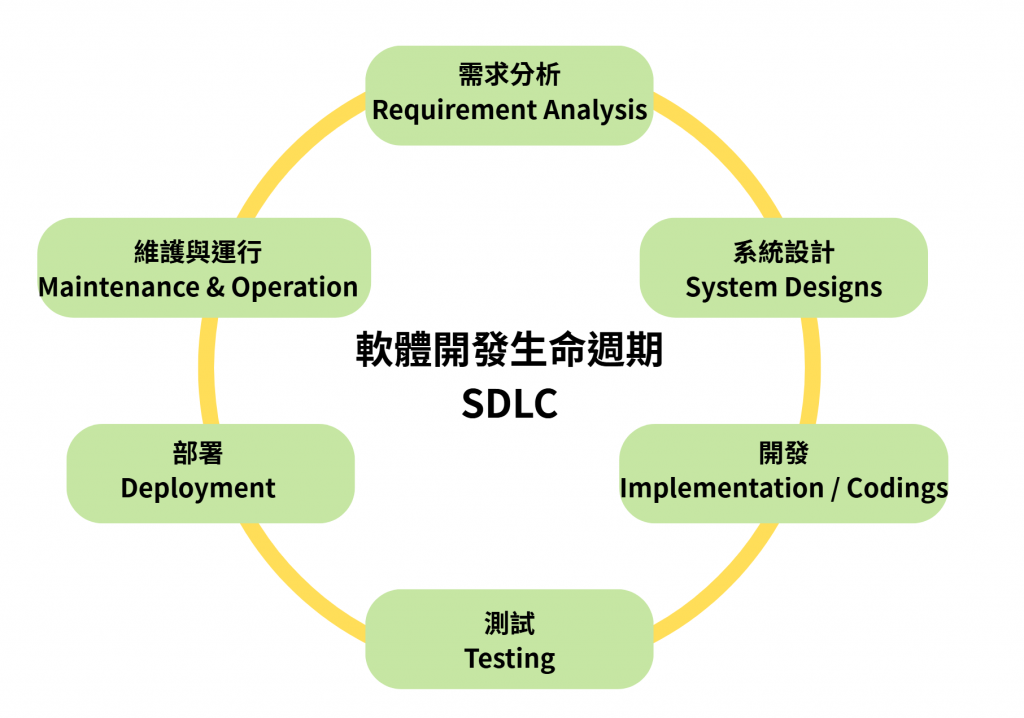 需求分析
Requirement Analysis

系統設計
System Designs

開發
Implementation / Codings

測試
Testing

部署
Deployment

維護與運行
Maintenance & Operation

軟體開發生命週期
SDLC